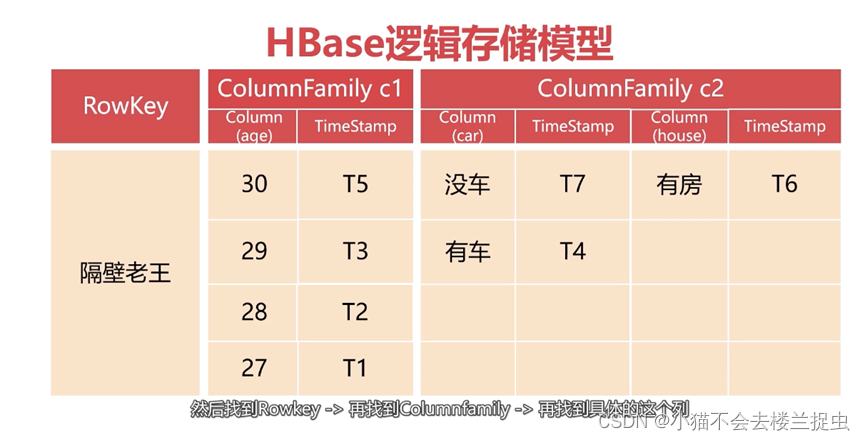 HBase逻辑存储模型

| RowKey | ColumnFamily c1 | | ColumnFamily c2 | | | |
|---|---|---|---|---|---|---|
| | Column (age) | TimeStamp | Column (car) | TimeStamp | Column (house) | TimeStamp |
| 隔壁老王 | 30 | T5 | 没车 | T7 | 有房 | T6 |
| | 29 | T3 | 有车 | T4 | | |
| | 28 | T2 | | | | |
| | 27 | T1 | | | | |

然后找到Rowkey -> 再找到Columnfamily -> 再找到具体的这个列

CSDN @小猫不会去楼兰捉虫